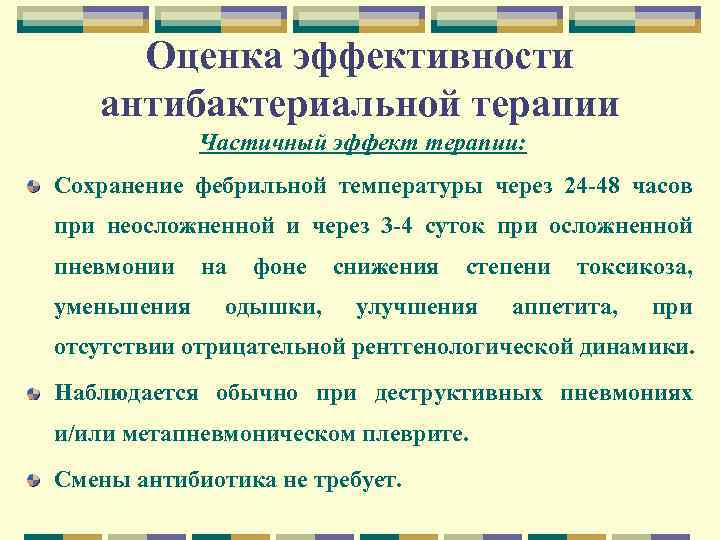 Оценка эффективности антибактериальной терапии

Частичный эффект терапии:

Сохранение фебрильной температуры через 24-48 часов при неосложненной и через 3-4 суток при осложненной пневмонии на фоне снижения степени токсикоза, уменьшения одышки, улучшения аппетита, при отсутствии отрицательной рентгенологической динамики.

Наблюдается обычно при деструктивных пневмониях и/или метапневмоническом плеврите.

Смены антибиотика не требует.